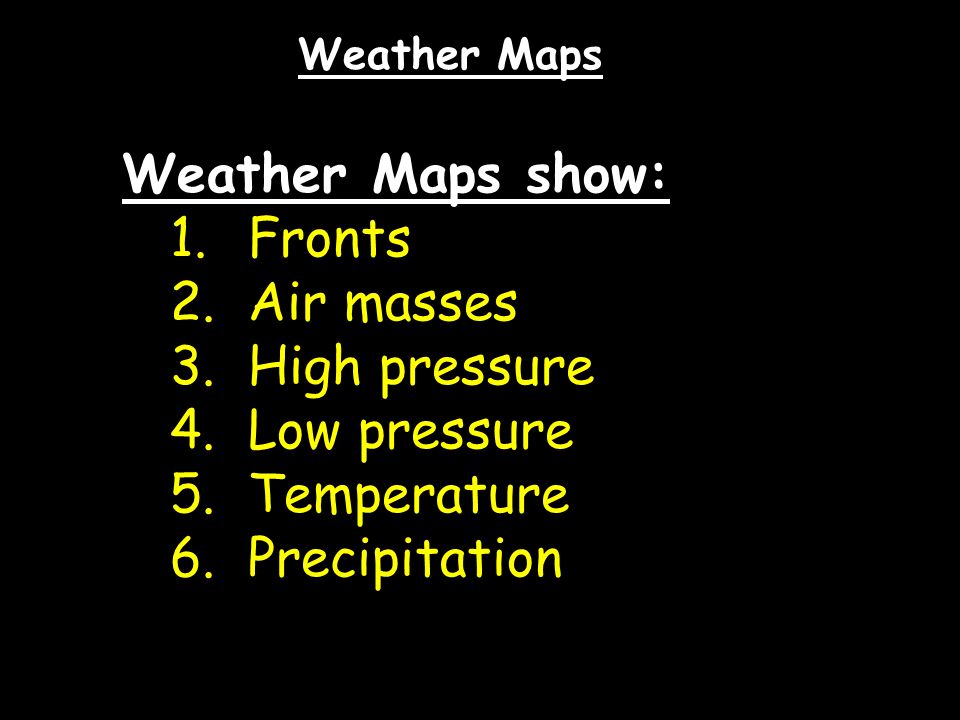 Weather Maps

Weather Maps show:
1. Fronts
2. Air masses
3. High pressure
4. Low pressure
5. Temperature
6. Precipitation